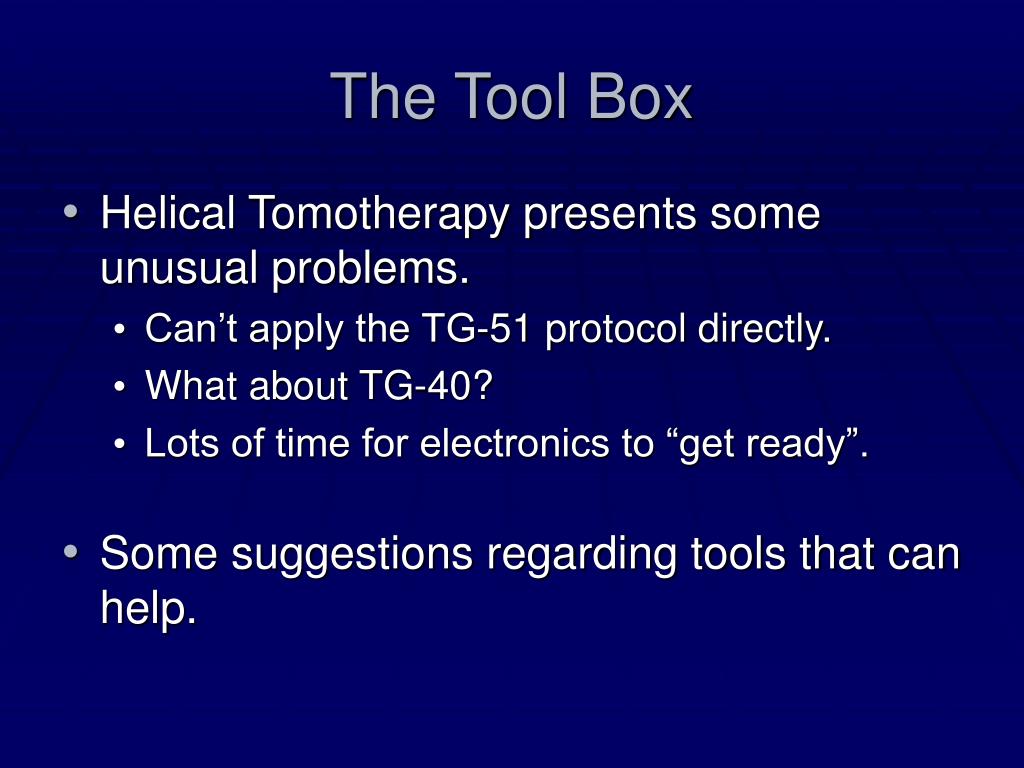 The Tool Box

• Helical Tomotherapy presents some unusual problems.
  • Can’t apply the TG-51 protocol directly.
  • What about TG-40?
  • Lots of time for electronics to “get ready”.

• Some suggestions regarding tools that can help.